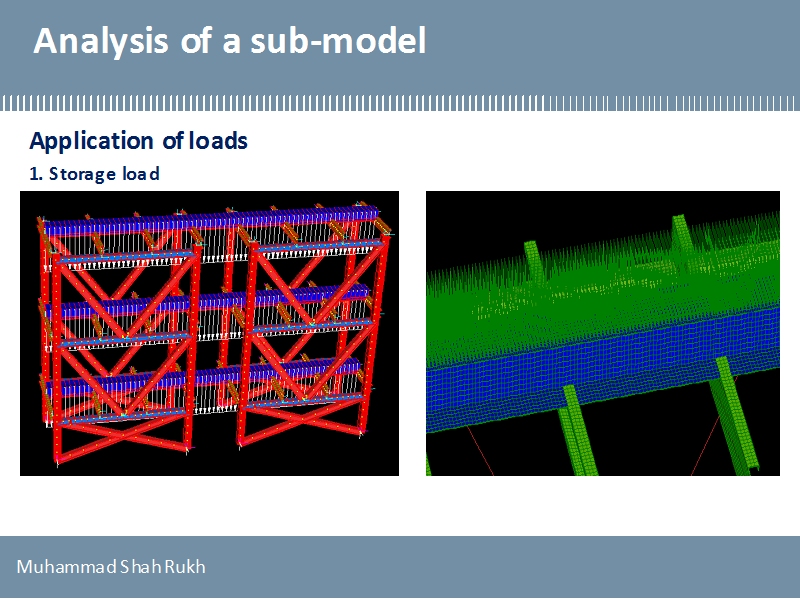 Analysis of a sub-model

Application of loads

1. Storage load

Muhammad Shah Rukh